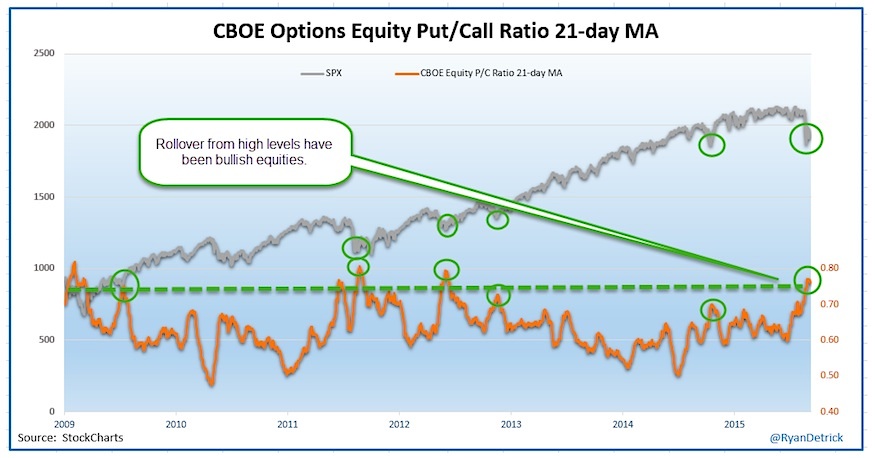 CBOE Options Equity Put/Call Ratio 21-day MA

SPX

CBOE Equity P/C Ratio 21-day MA

Rollover from high levels have been bullish equities.

2500
2000
1500
1000
500
0

0.80
0.70
0.60
0.50
0.40

2009
2010
2011
2012
2013
2014
2015

Source: StockCharts

@RyanDetrick